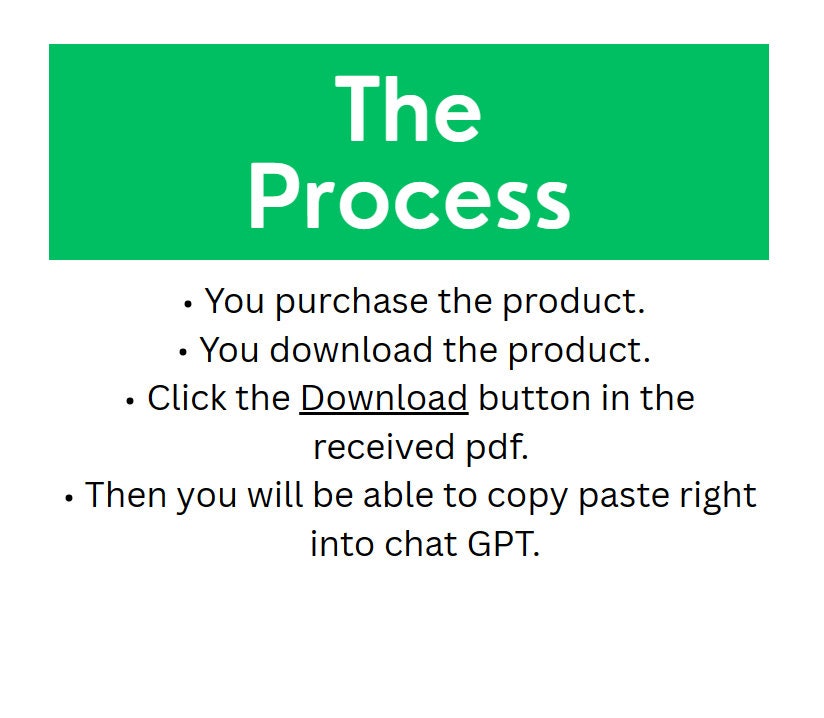 The Process

• You purchase the product.
• You download the product.
• Click the Download button in the received pdf.
• Then you will be able to copy paste right into chat GPT.